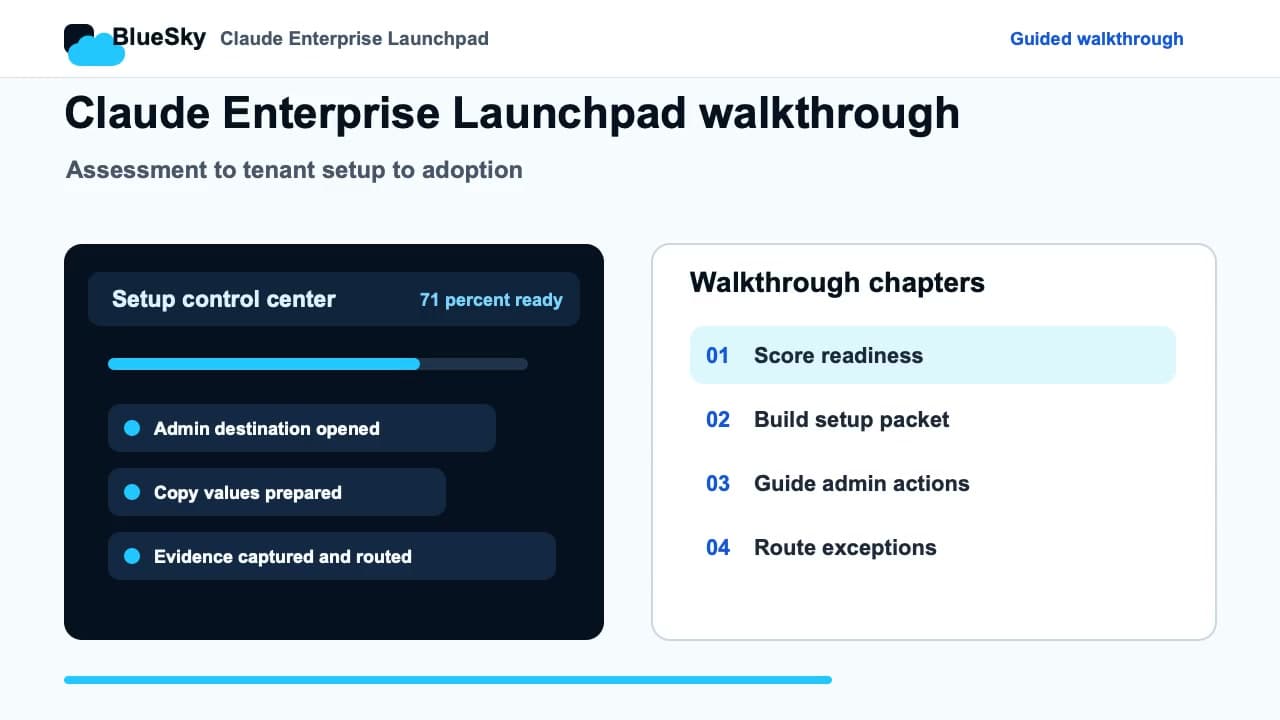 BlueSky Claude Enterprise Launchpad

Guided walkthrough

Claude Enterprise Launchpad walkthrough

Assessment to tenant setup to adoption

Setup control center

71 percent ready

Admin destination opened

Copy values prepared

Evidence captured and routed

Walkthrough chapters

01 Score readiness

02 Build setup packet

03 Guide admin actions

04 Route exceptions